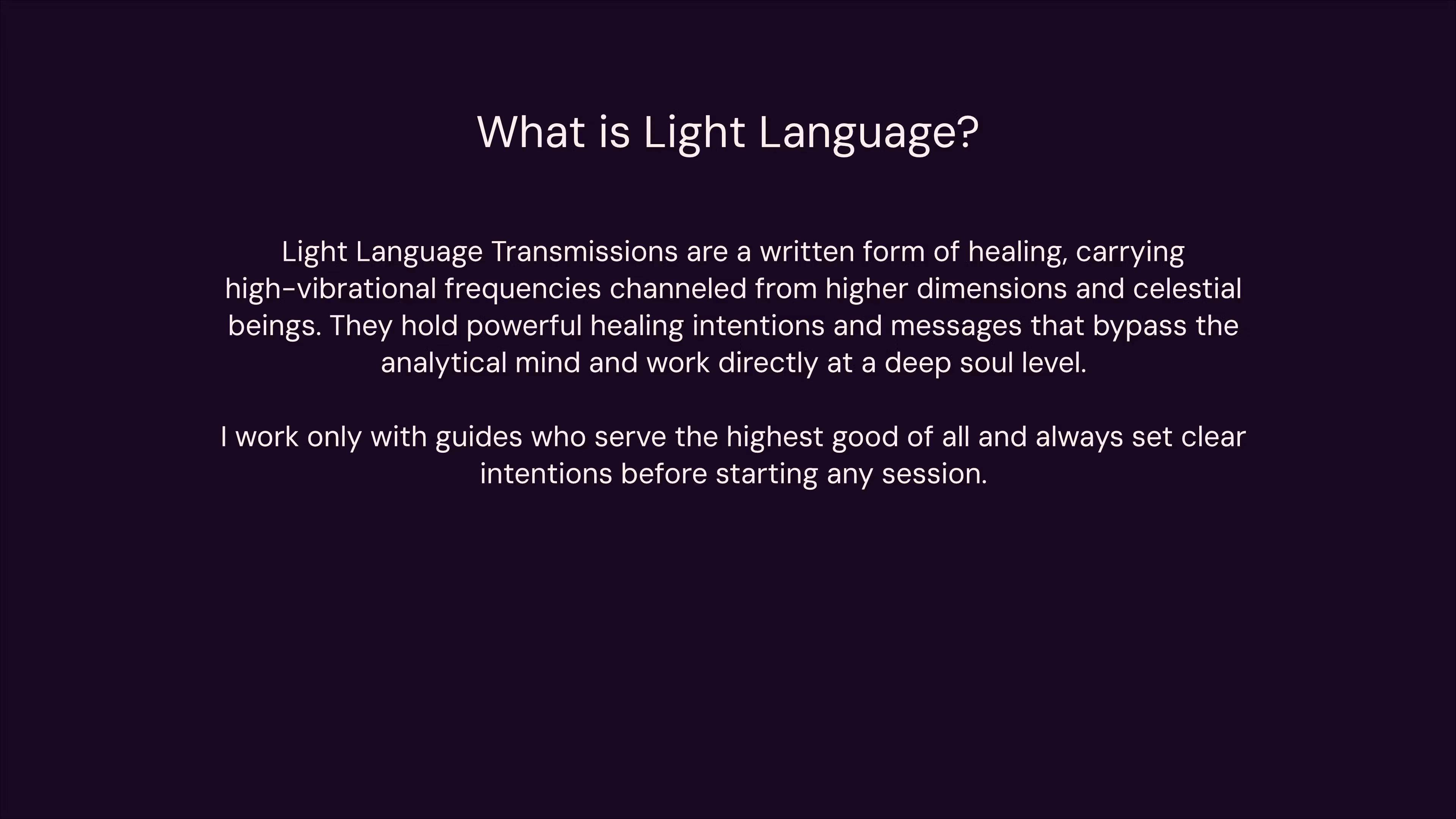 What is Light Language?

Light Language Transmissions are a written form of healing, carrying high-vibrational frequencies channeled from higher dimensions and celestial beings. They hold powerful healing intentions and messages that bypass the analytical mind and work directly at a deep soul level.

I work only with guides who serve the highest good of all and always set clear intentions before starting any session.